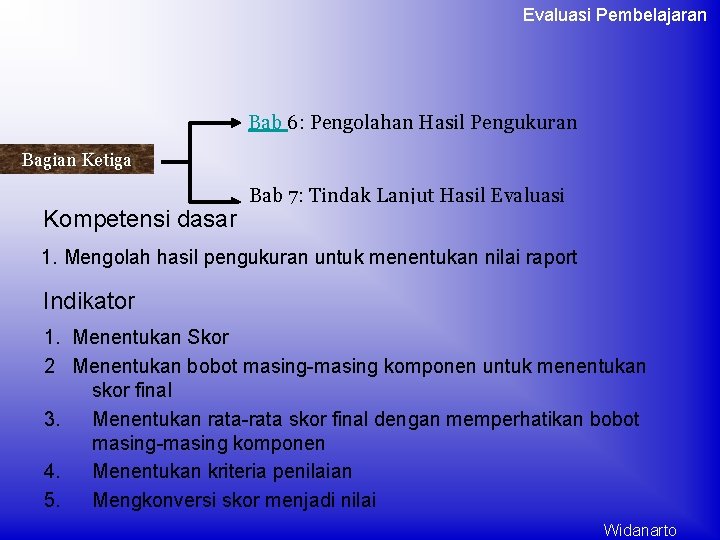 Evaluasi Pembelajaran

Bagian Ketiga

Bab 6: Pengolahan Hasil Pengukuran

Bab 7: Tindak Lanjut Hasil Evaluasi

Kompetensi dasar

1. Mengolah hasil pengukuran untuk menentukan nilai raport

Indikator

1. Menentukan Skor
2 Menentukan bobot masing-masing komponen untuk menentukan skor final
3. Menentukan rata-rata skor final dengan memperhatikan bobot masing-masing komponen
4. Menentukan kriteria penilaian
5. Mengkonversi skor menjadi nilai

Widanarto